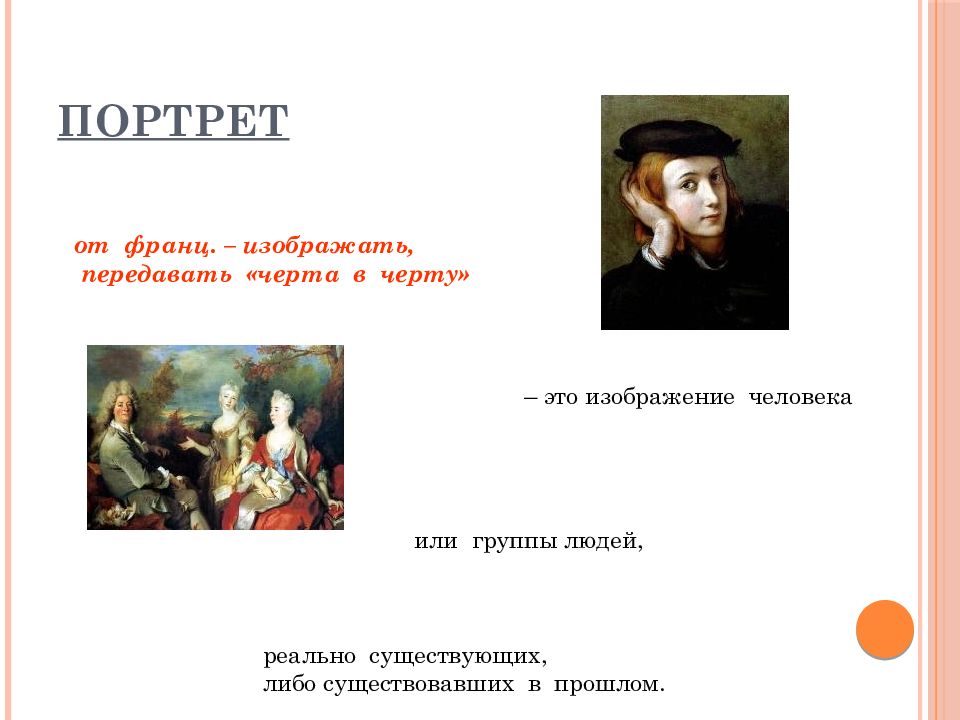 ПОРТРЕТ

от франц. – изображать, передавать «черта в черту»

– это изображение человека

или группы людей,

реально существующих, либо существовавших в прошлом.